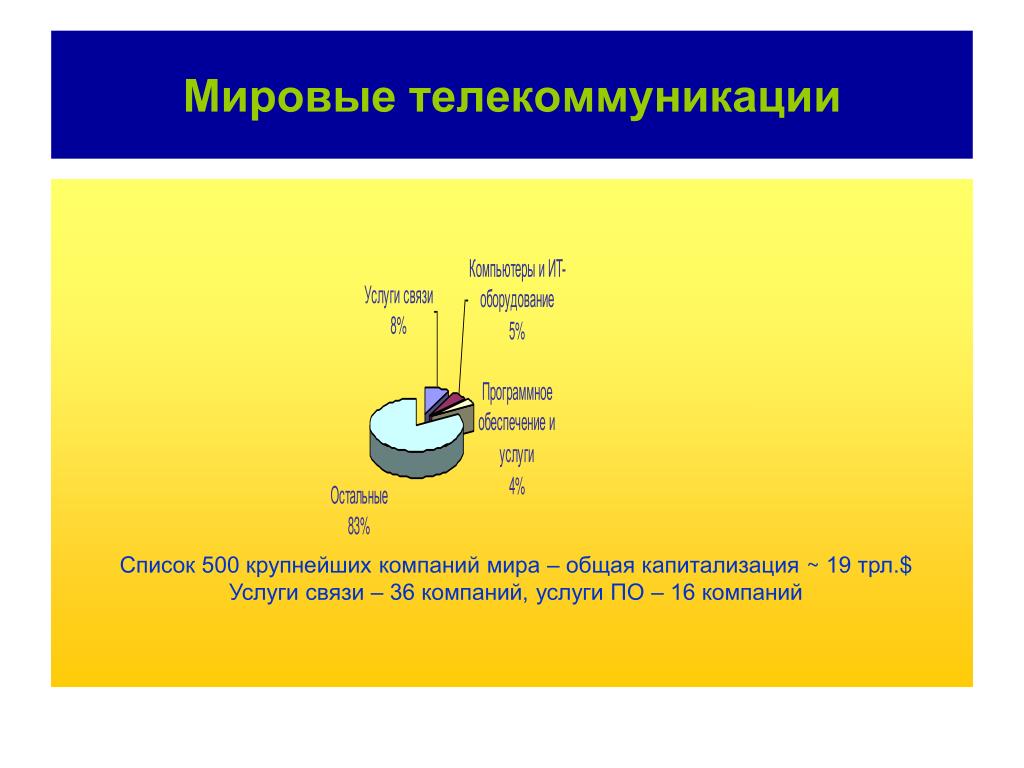 Мировые телекоммуникации

Услуги связи
8%

Компьютеры и ИТ-оборудование
5%

Программное обеспечение и услуги
4%

Остальные
83%

Список 500 крупнейших компаний мира – общая капитализация ~ 19 трл.$
Услуги связи – 36 компаний, услуги ПО – 16 компаний